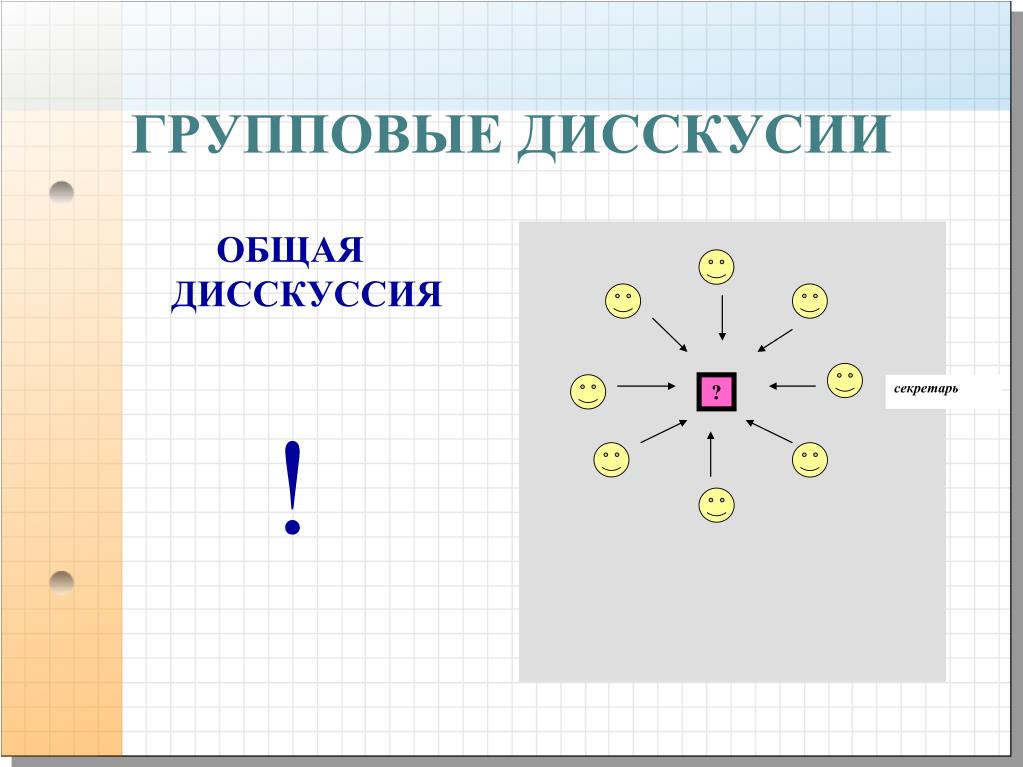 ГРУППОВЫЕ ДИССКУСИИ

ОБЩАЯ ДИССКУССИЯ

!

?

секретарь